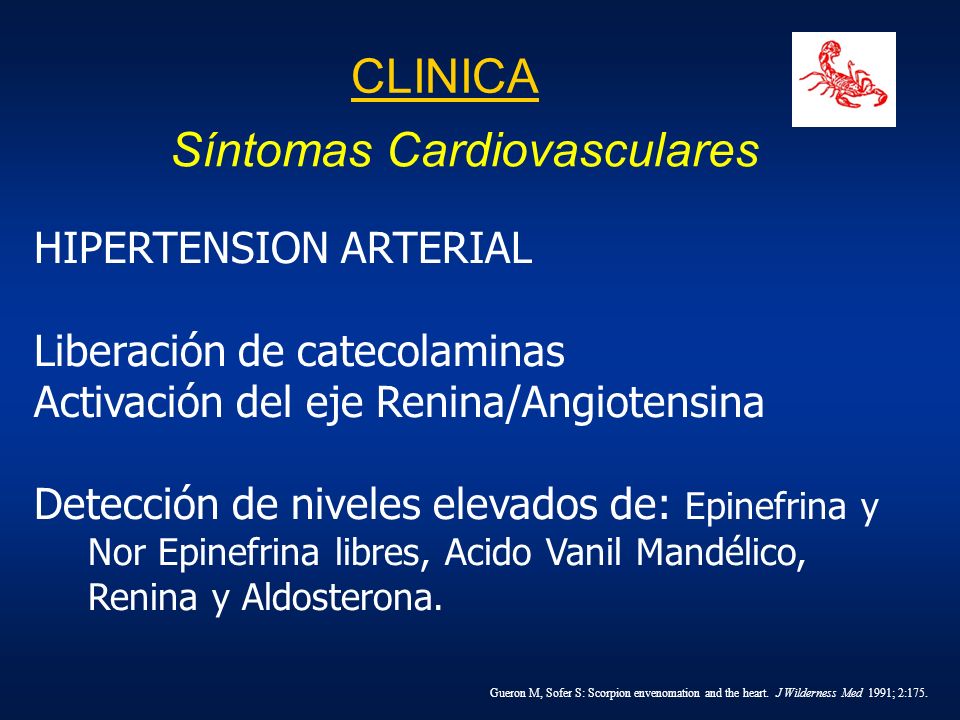 CLINICA

Síntomas Cardiovasculares

HIPERTENSION ARTERIAL

Liberación de catecolaminas
Activación del eje Renina/Angiotensina

Detección de niveles elevados de: Epinefrina y Nor Epinefrina libres, Acido Vanil Mandélico, Renina y Aldosterona.

Gueron M, Sofer S: Scorpion envenomation and the heart. J Wilderness Med 1991; 2:175.